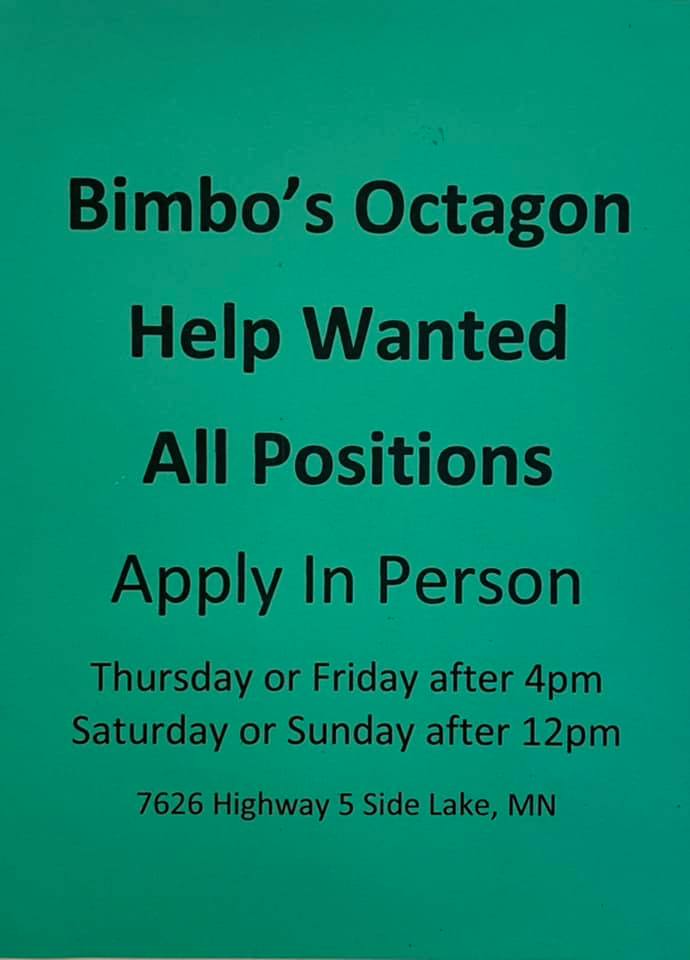 Bimbo's Octagon

Help Wanted

All Positions

Apply In Person

Thursday or Friday after 4pm
Saturday or Sunday after 12pm

7626 Highway 5 Side Lake, MN